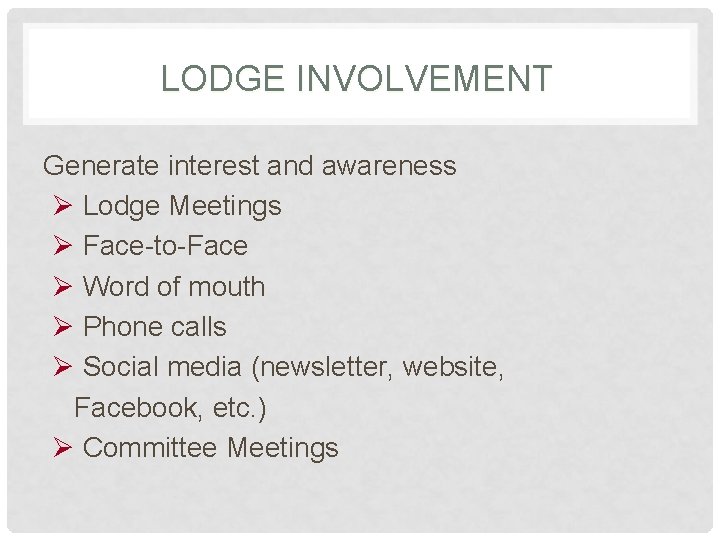 LODGE INVOLVEMENT

Generate interest and awareness

➢ Lodge Meetings
➢ Face-to-Face
➢ Word of mouth
➢ Phone calls
➢ Social media (newsletter, website, Facebook, etc.)
➢ Committee Meetings